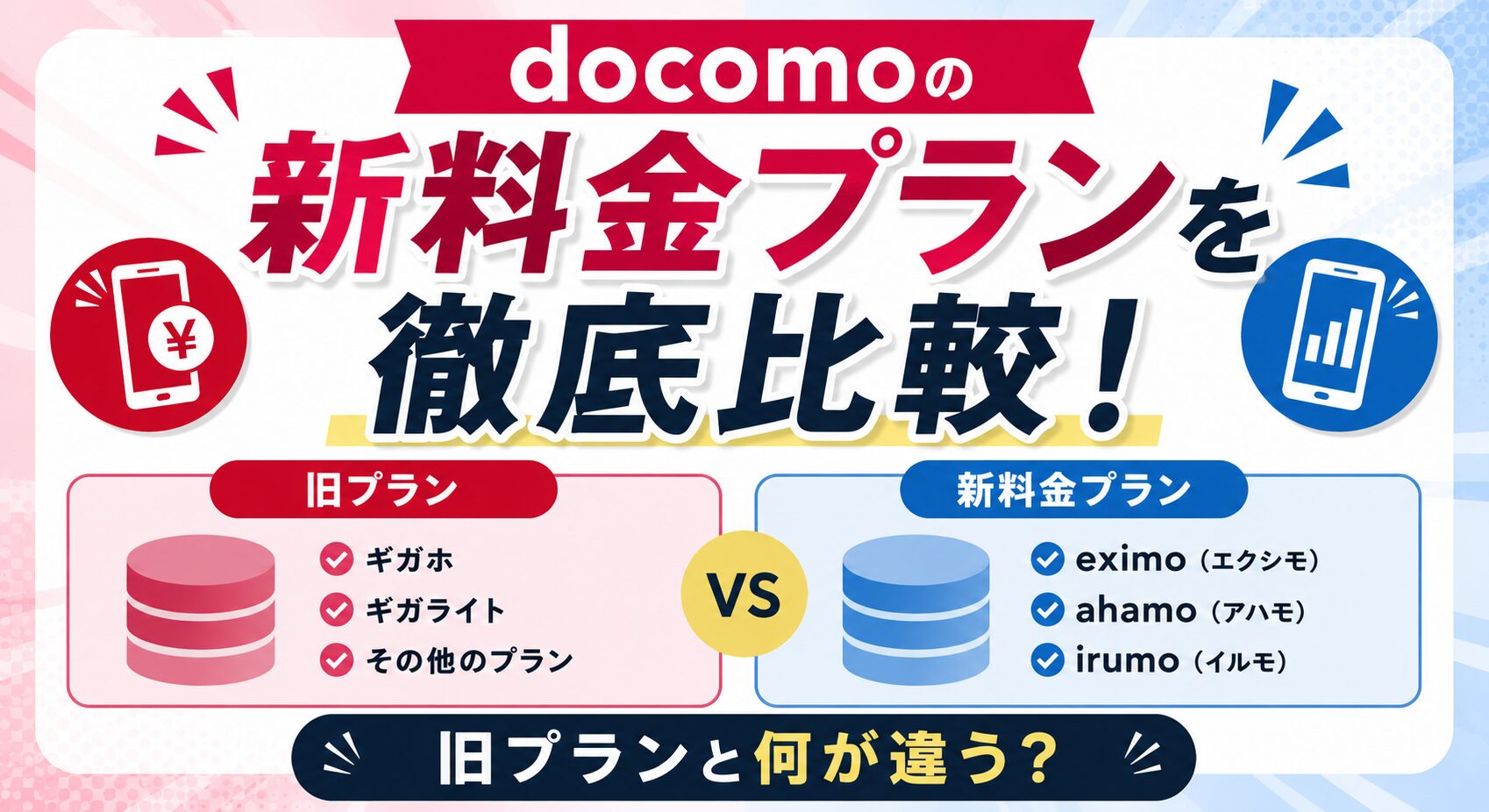 docomoの
新料金プランを
徹底比較!

¥

旧プラン
ギガホ
ギガライト
その他のプラン

VS

新料金プラン
eximo（エクシモ）
ahamo（アハモ）
irumo（イルモ）

旧プランと何が違う?